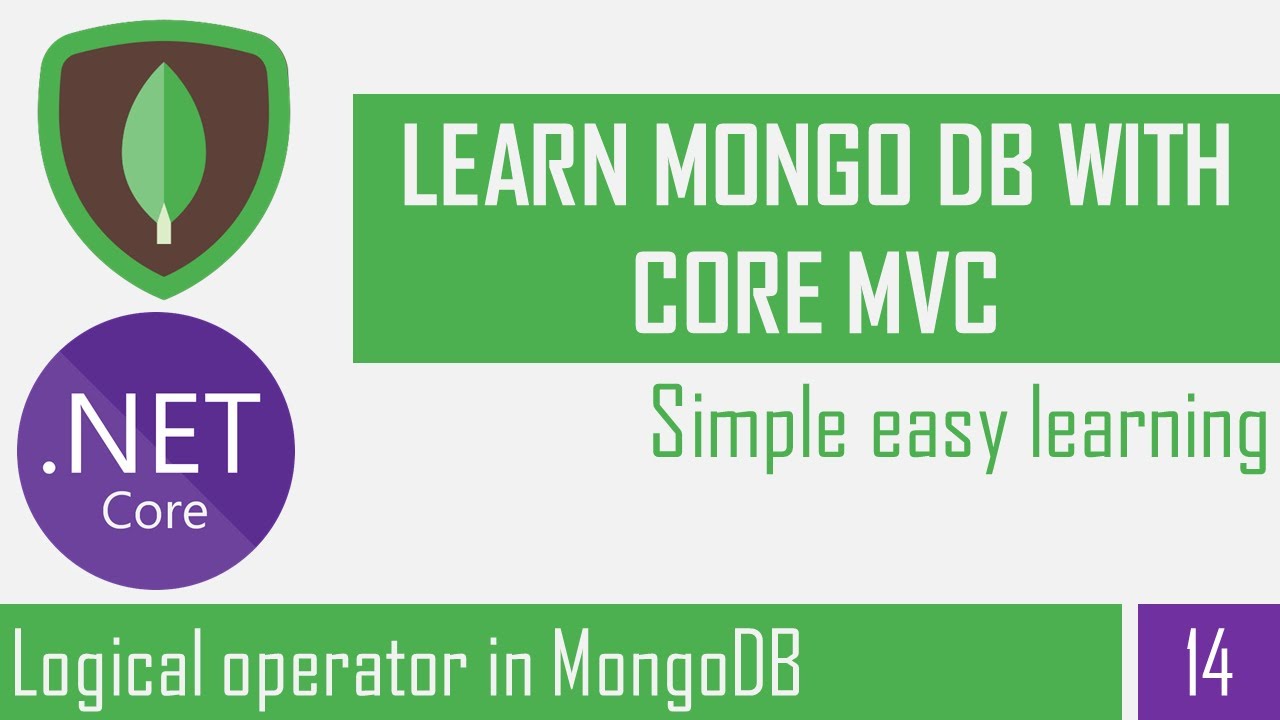 LEARN MONGO DB WITH CORE MVC

.NET
Core

Simple easy learning

Logical operator in MongoDB

14